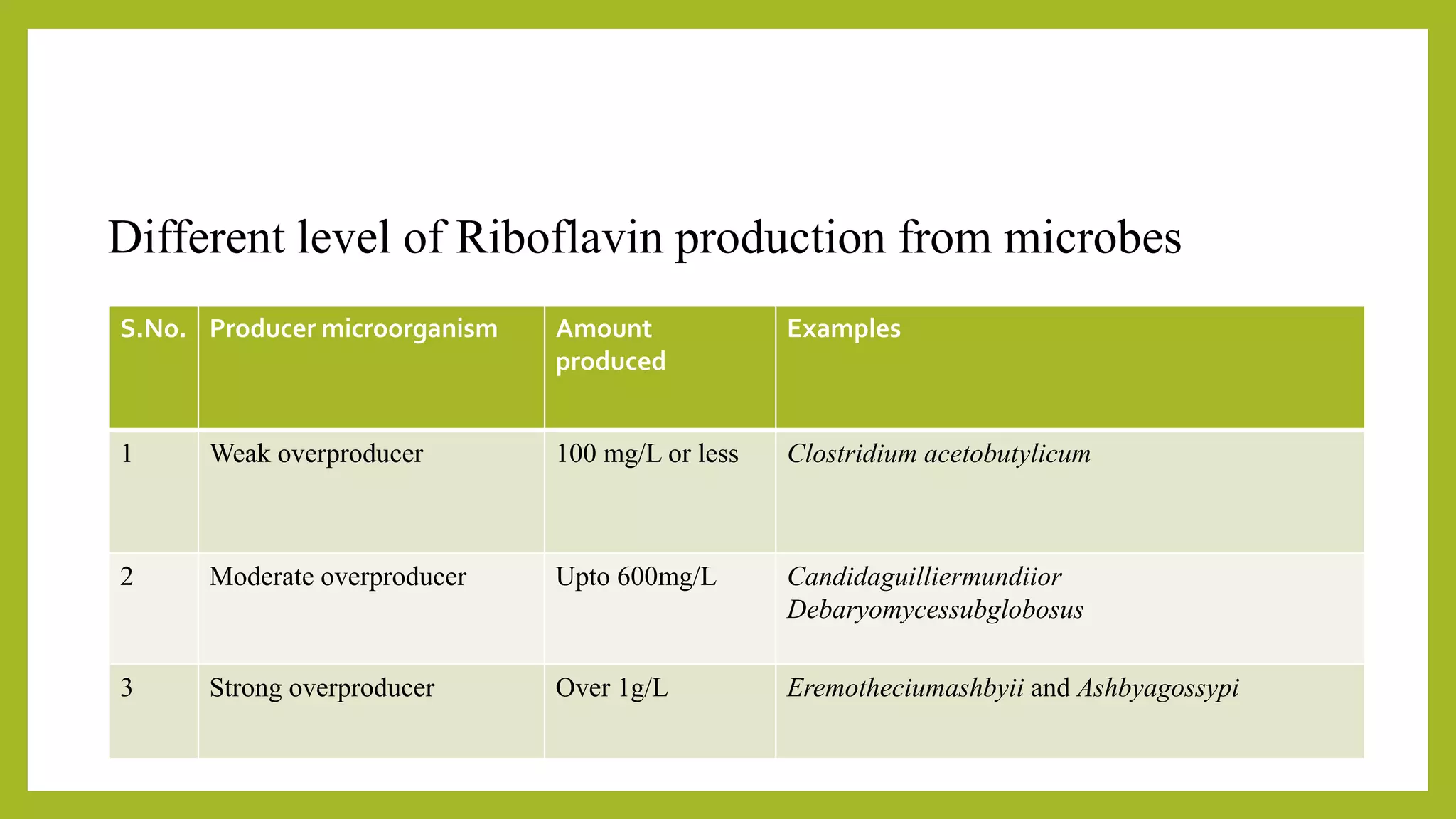 Different level of Riboflavin production from microbes

| S.No. | Producer microorganism | Amount produced | Examples |
|---|---|---|---|
| 1 | Weak overproducer | 100 mg/L or less | Clostridium acetobutylicum |
| 2 | Moderate overproducer | Upto 600mg/L | Candidaguilliermundiior Debaryomycessubglobosus |
| 3 | Strong overproducer | Over 1g/L | Eremotheciumashbyii and Ashbyagossypi |